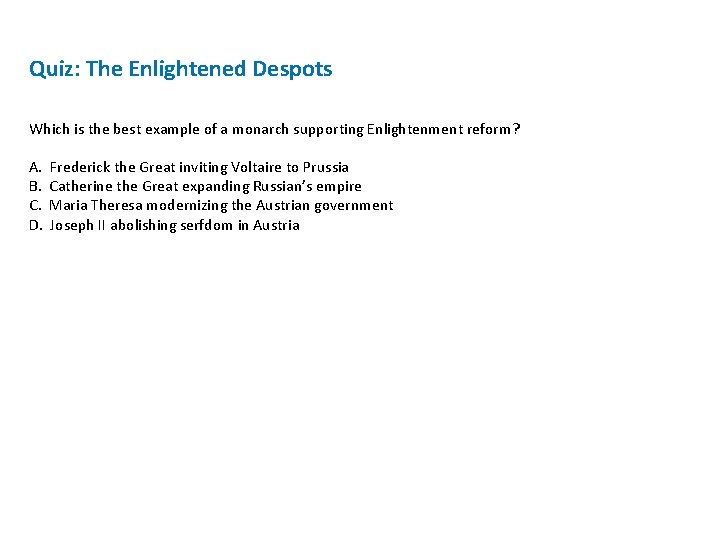 Quiz: The Enlightened Despots

Which is the best example of a monarch supporting Enlightenment reform?

A. Frederick the Great inviting Voltaire to Prussia
B. Catherine the Great expanding Russian's empire
C. Maria Theresa modernizing the Austrian government
D. Joseph II abolishing serfdom in Austria